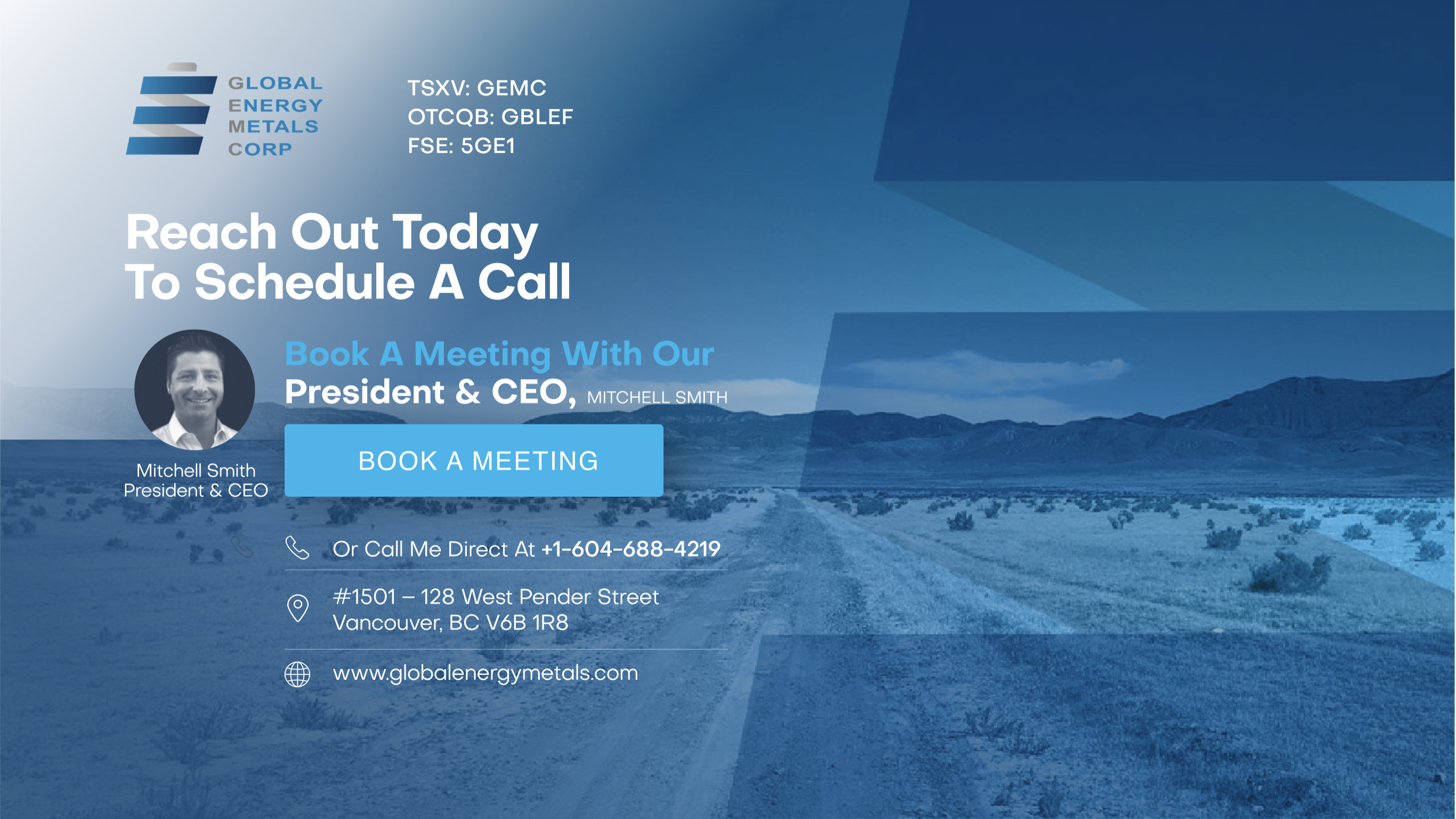 GLOBAL ENERGY METALS CORP

TSXV: GEMC
OTCQB: GBLEF
FSE: 5GE1

Reach Out Today To Schedule A Call

Book A Meeting With Our President & CEO, MITCHELL SMITH

Mitchell Smith
President & CEO

BOOK A MEETING

Or Call Me Direct At +1-604-688-4219

#1501 – 128 West Pender Street
Vancouver, BC V6B 1R8

www.globalenergymetals.com